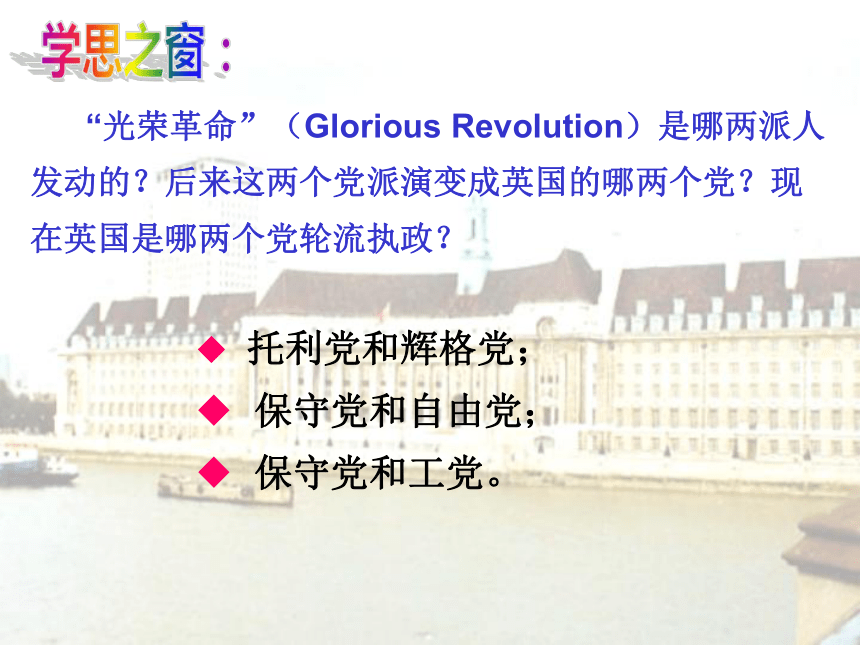 学思之窗：

“光荣革命”（Glorious Revolution）是哪两派人发动的？后来这两个党派演变成英国的哪两个党？现在英国是哪两个党轮流执政？

◆ 托利党和辉格党；
◆ 保守党和自由党；
◆ 保守党和工党。